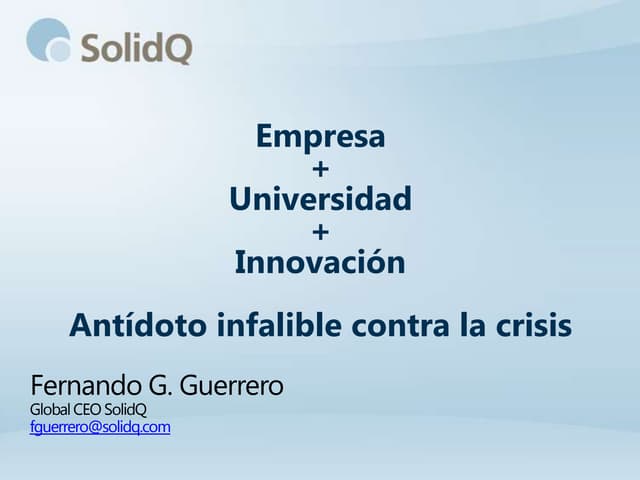 SolidQ

Empresa
+
Universidad
+
Innovación

Antídoto infalible contra la crisis

Fernando G. Guerrero
Global CEO SolidQ
fguerrero@solidq.com